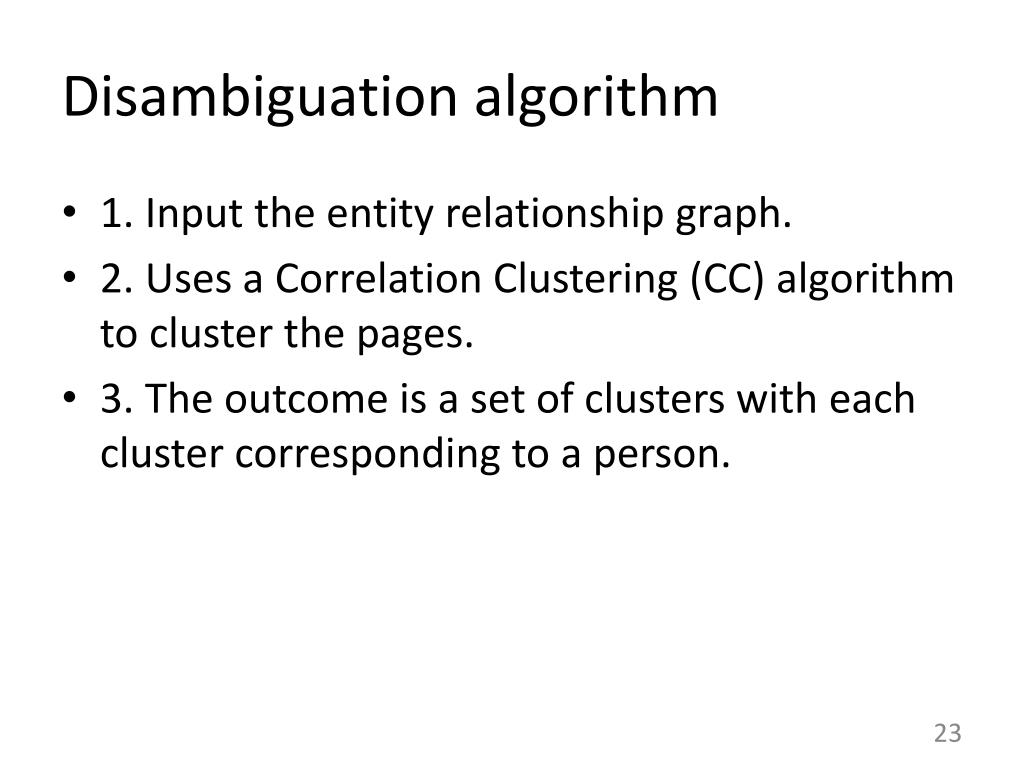 Disambiguation algorithm

• 1. Input the entity relationship graph.
• 2. Uses a Correlation Clustering (CC) algorithm to cluster the pages.
• 3. The outcome is a set of clusters with each cluster corresponding to a person.

23